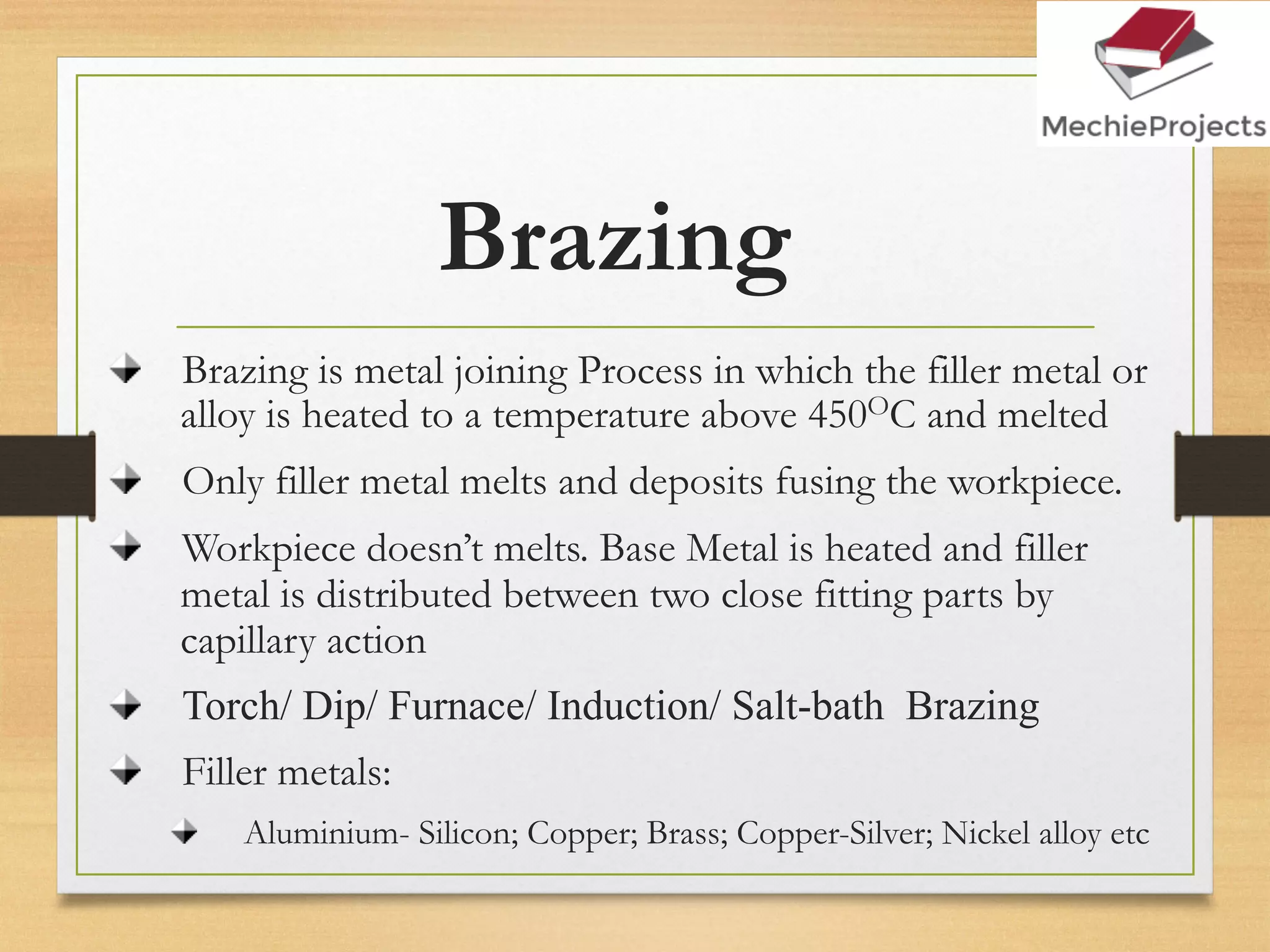 MechieProjects

Brazing

Brazing is metal joining Process in which the filler metal or alloy is heated to a temperature above $450^{O}C$ and melted

Only filler metal melts and deposits fusing the workpiece.

Workpiece doesn't melts. Base Metal is heated and filler metal is distributed between two close fitting parts by capillary action

Torch/ Dip/ Furnace/ Induction/ Salt-bath  Brazing

Filler metals:

Aluminium- Silicon; Copper; Brass; Copper-Silver; Nickel alloy etc